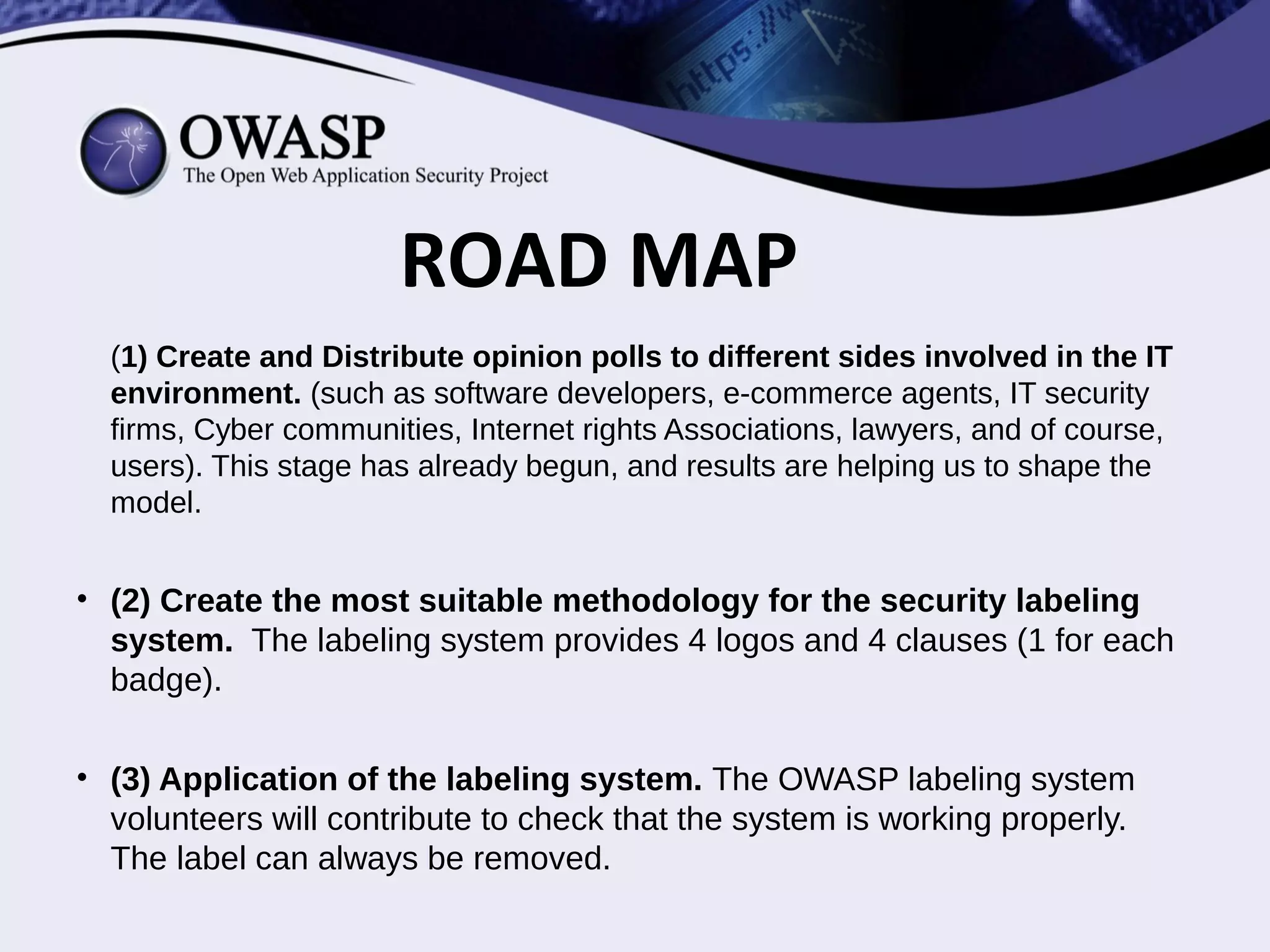 https://w

OWASP
The Open Web Application Security Project

ROAD MAP

(1) Create and Distribute opinion polls to different sides involved in the IT environment. (such as software developers, e-commerce agents, IT security firms, Cyber communities, Internet rights Associations, lawyers, and of course, users). This stage has already begun, and results are helping us to shape the model.

• (2) Create the most suitable methodology for the security labeling system. The labeling system provides 4 logos and 4 clauses (1 for each badge).

• (3) Application of the labeling system. The OWASP labeling system volunteers will contribute to check that the system is working properly. The label can always be removed.